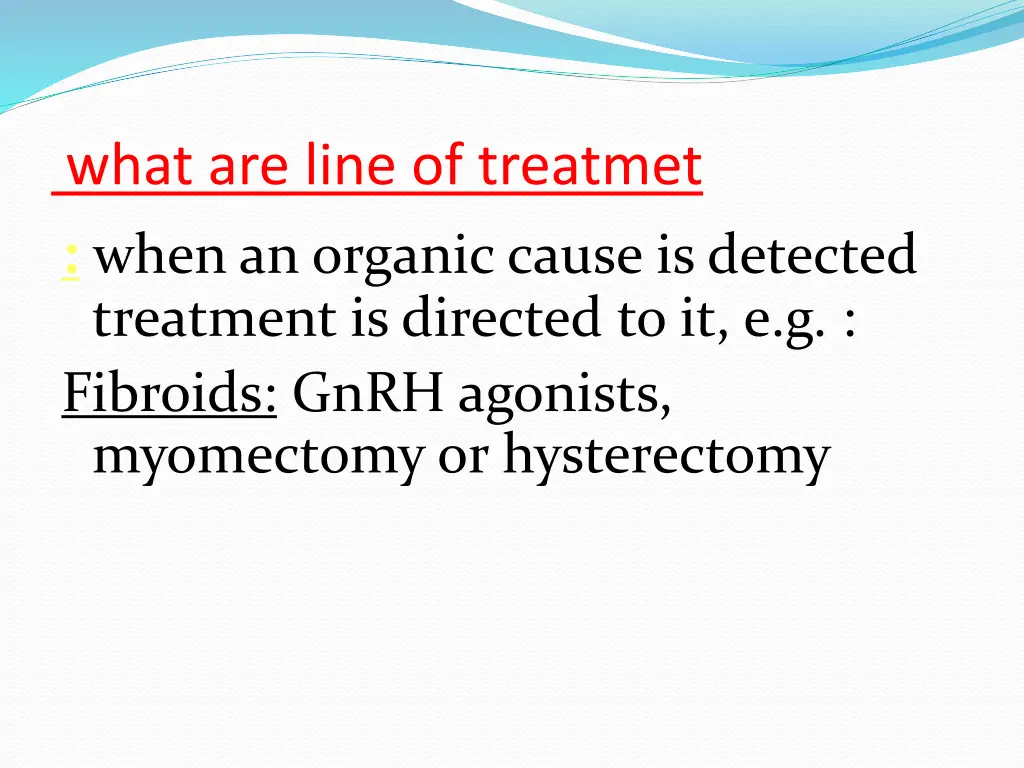 what are line of treatmet

: when an organic cause is detected treatment is directed to it, e.g. :

Fibroids: GnRH agonists, myomectomy or hysterectomy